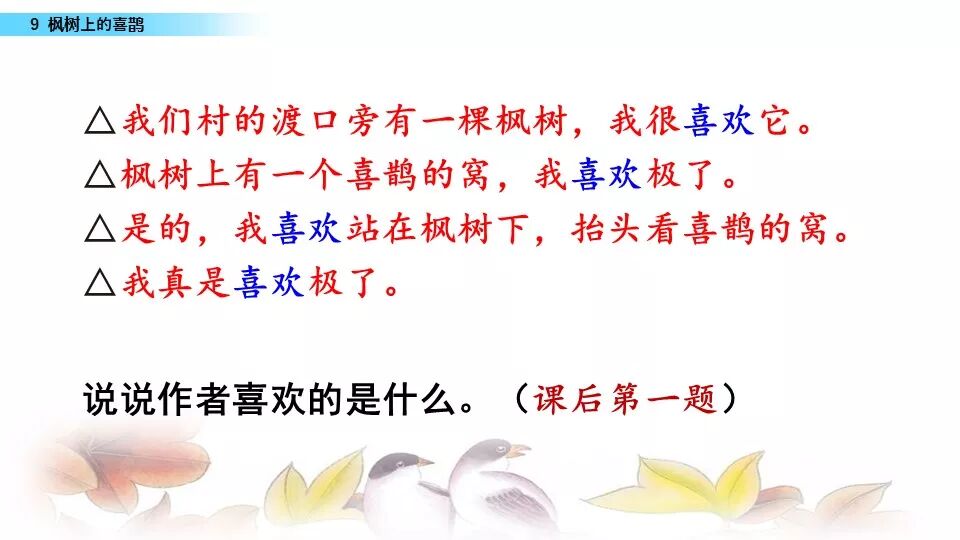 9 枫树上的喜鹊

△我们村的渡口旁有一棵枫树，我很喜欢它。
△枫树上有一个喜鹊的窝，我喜欢极了。
△是的，我喜欢站在枫树下，抬头看喜鹊的窝。
△我真是喜欢极了。

说说作者喜欢的是什么。（课后第一题）